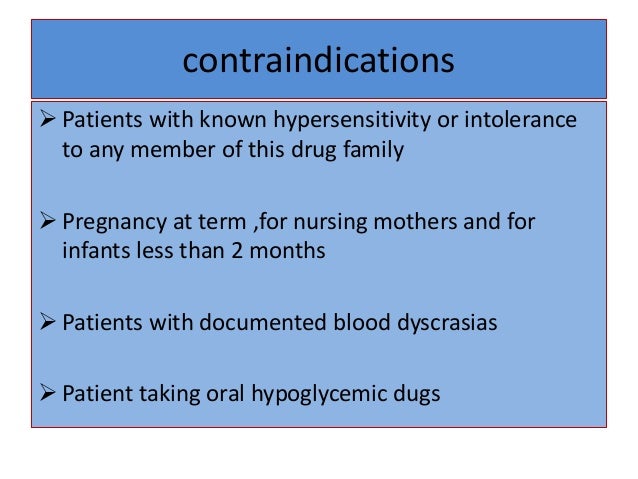 contraindications

➢ Patients with known hypersensitivity or intolerance to any member of this drug family

➢ Pregnancy at term ,for nursing mothers and for infants less than 2 months

➢ Patients with documented blood dyscrasias

➢ Patient taking oral hypoglycemic dugs